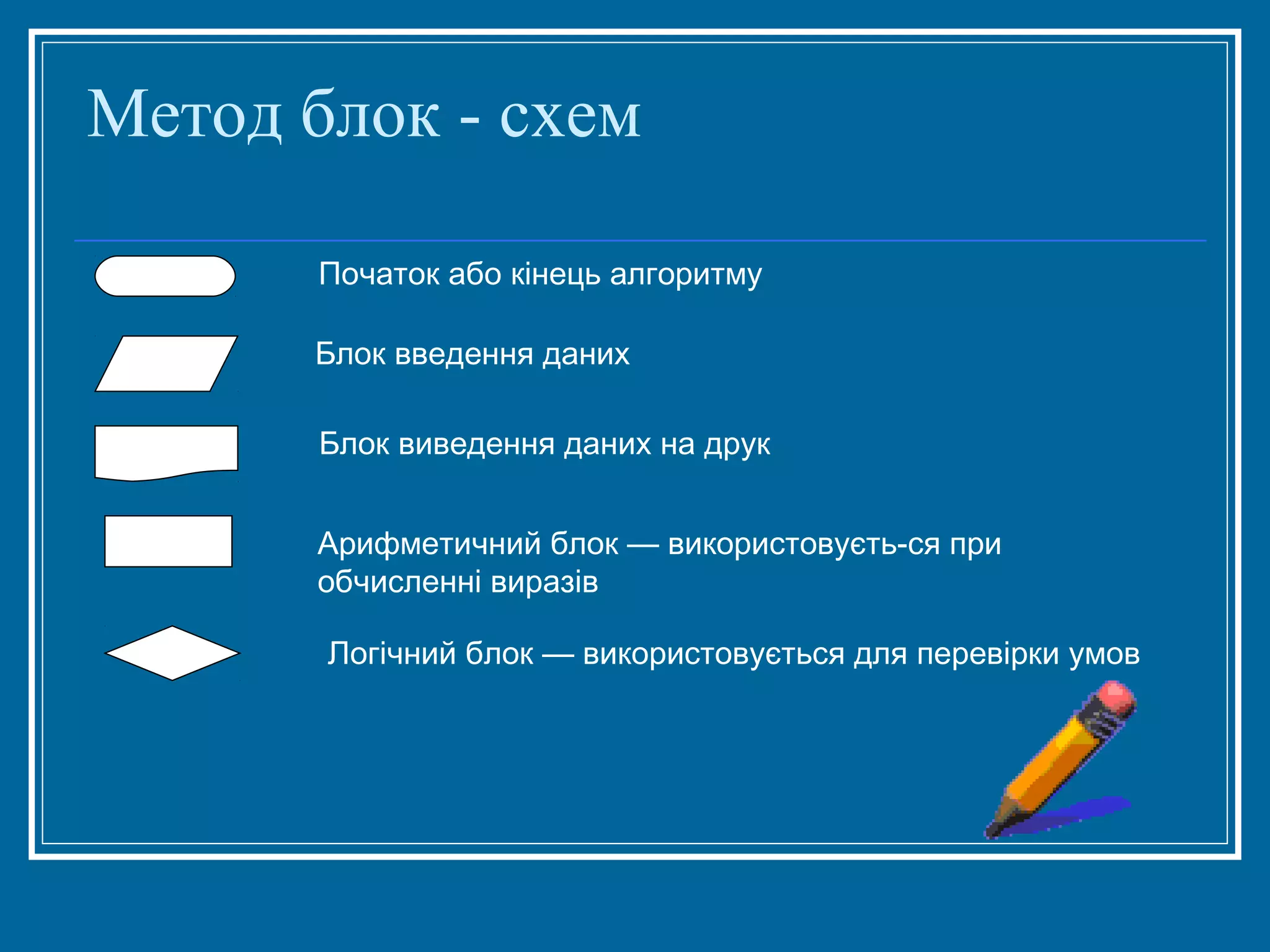 Метод блок - схем

Початок або кінець алгоритму

Блок введення даних

Блок виведення даних на друк

Арифметичний блок — використовуєть-ся при обчисленні виразів

Логічний блок — використовується для перевірки умов